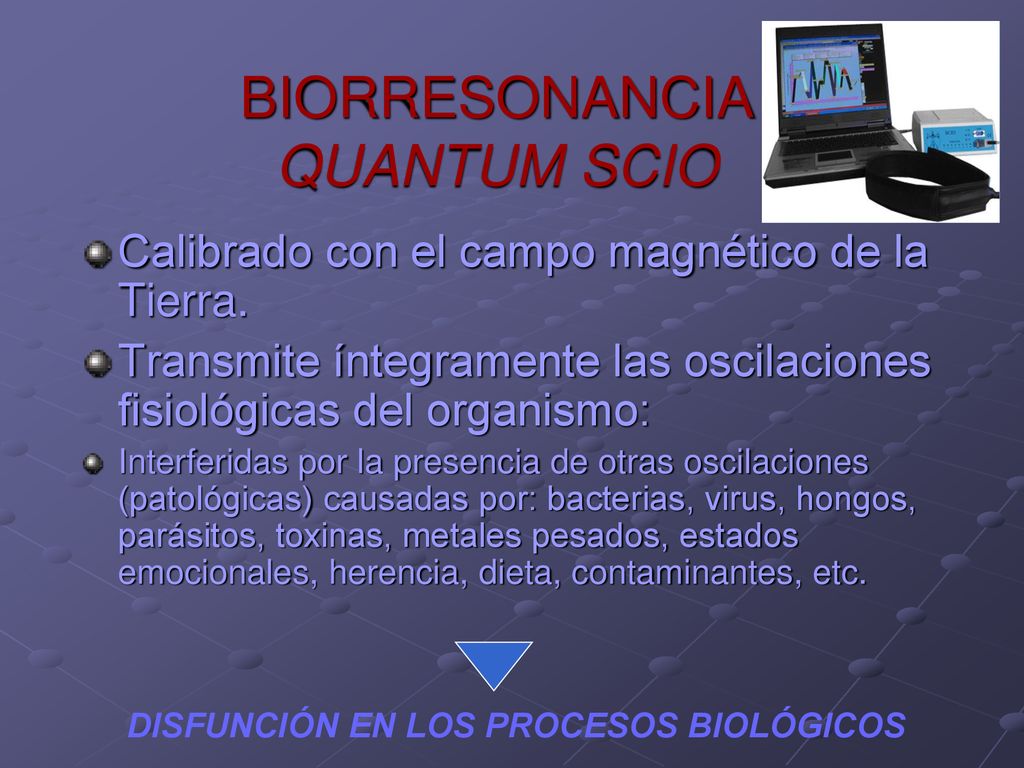 BIORRESONANCIA
QUANTUM SCIO

Calibrado con el campo magnético de la Tierra.

Transmite íntegramente las oscilaciones fisiológicas del organismo:

Interferidas por la presencia de otras oscilaciones (patológicas) causadas por: bacterias, virus, hongos, parásitos, toxinas, metales pesados, estados emocionales, herencia, dieta, contaminantes, etc.

DISFUNCIÓN EN LOS PROCESOS BIOLÓGICOS